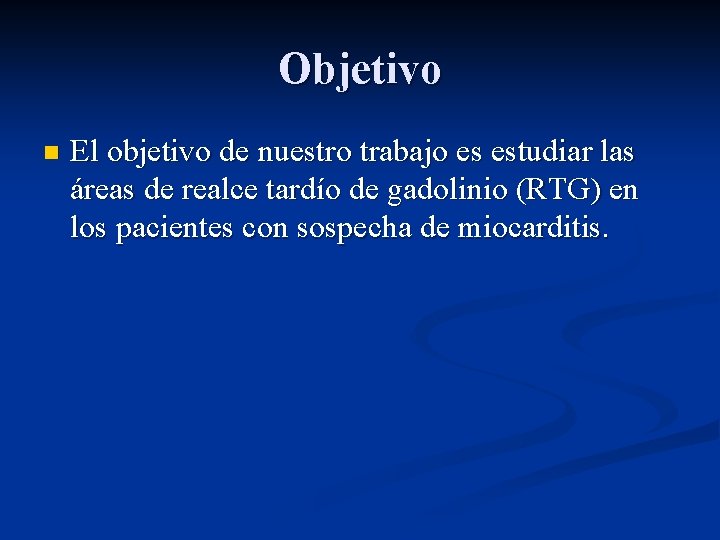 Objetivo

El objetivo de nuestro trabajo es estudiar las áreas de realce tardío de gadolinio (RTG) en los pacientes con sospecha de miocarditis.